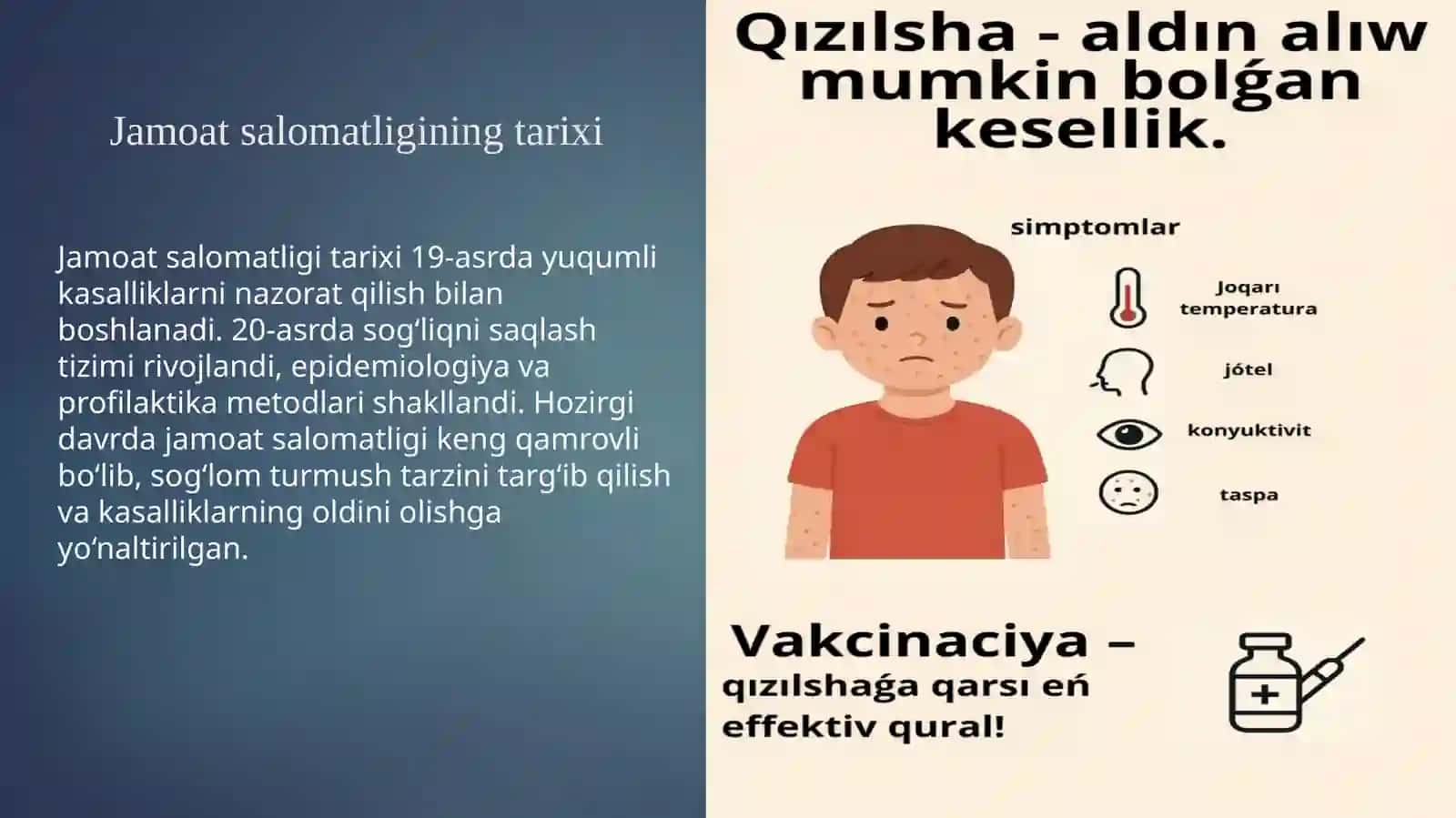 Jamoat salomatligining tarixi

Jamoat salomatligi tarixi 19-asrda yuqumli kasalliklarni nazorat qilish bilan boshlanadi. 20-asrda sog‘liqni saqlash tizimi rivojlandi, epidemiologiya va profilaktika metodlari shakllandi. Hozirgi davrda jamoat salomatligi keng qamrovli bo‘lib, sog‘lom turmush tarzini targ‘ib qilish va kasalliklarning oldini olishga yo‘naltirilgan.

Qızılsha - aldın alıw mumkin bolǵan kesellik.

simptomlar

Joqarı temperatura

jótel

konyuktivit

taspa

Vakcinaciya – qızılshaǵa qarsı eń effektiv qural!